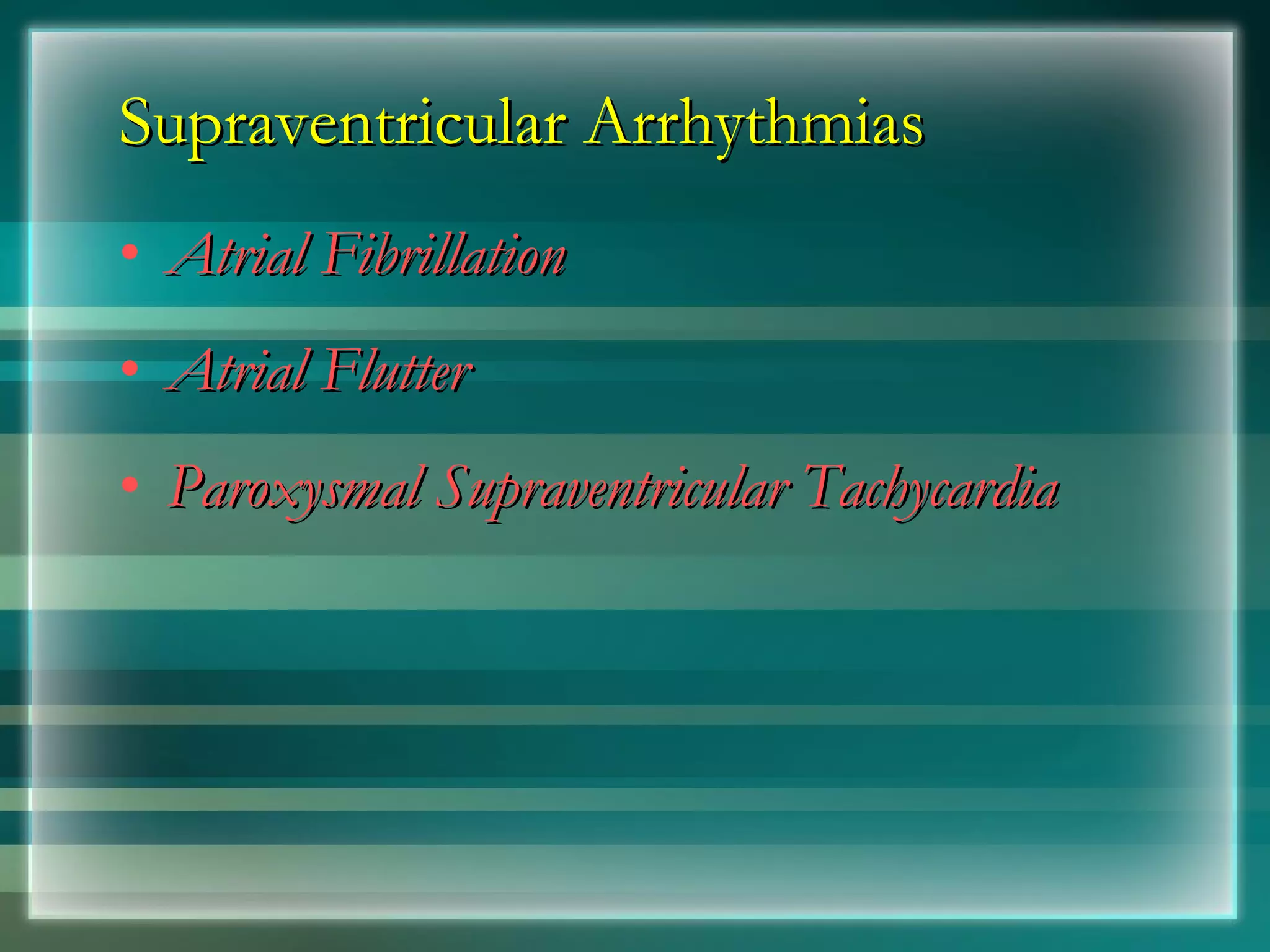 Supraventricular Arrhythmias

• Atrial Fibrillation

• Atrial Flutter

• Paroxysmal Supraventricular Tachycardia